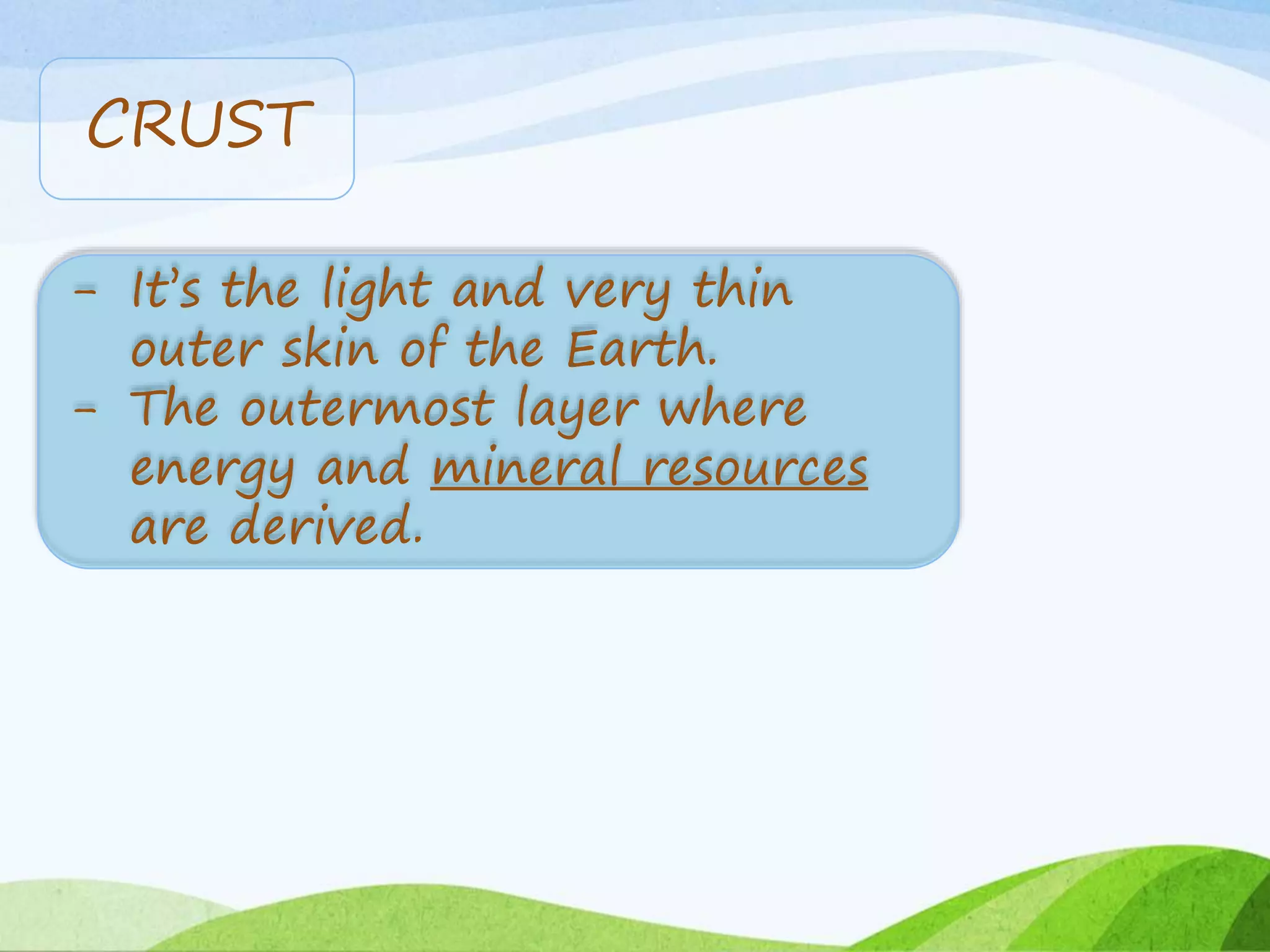 CRUST

- It's the light and very thin outer skin of the Earth.
- The outermost layer where energy and mineral resources are derived.